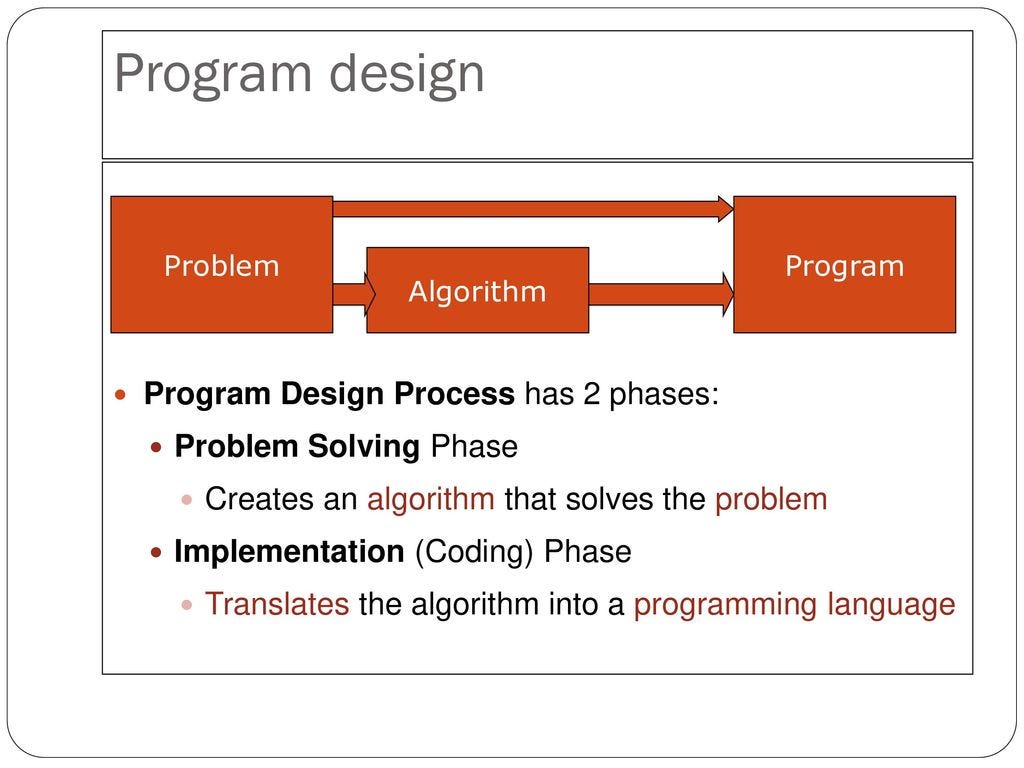 Program design

Problem

Algorithm

Program

Program Design Process has 2 phases:

Problem Solving Phase

Creates an algorithm that solves the problem

Implementation (Coding) Phase

Translates the algorithm into a programming language